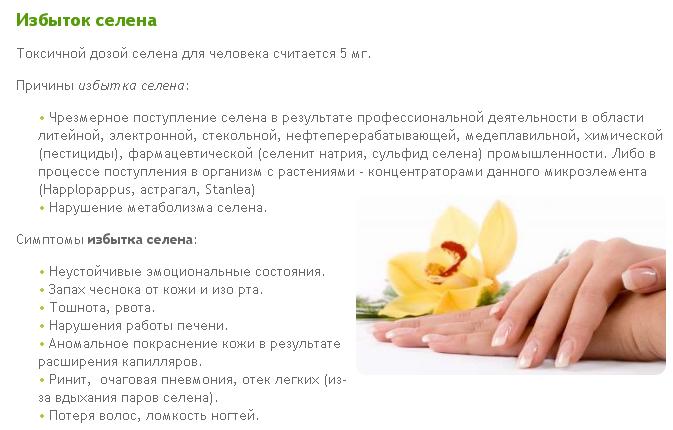 Избыток селена

Токсичной дозой селена для человека считается 5 мг.

Причины избытка селена:

• Чрезмерное поступление селена в результате профессиональной деятельности в области литейной, электронной, стекольной, нефтеперерабатывающей, медеплавильной, химической (пестициды), фармацевтической (селенит натрия, сульфид селена) промышленности. Либо в процессе поступления в организм с растениями - концентраторами данного микроэлемента (Happlopappus, астрагал, Stanlea)
• Нарушение метаболизма селена.

Симптомы избытка селена:

• Неустойчивые эмоциональные состояния.
• Запах чеснока от кожи и изо рта.
• Тошнота, рвота.
• Нарушения работы печени.
• Аномальное покраснение кожи в результате расширения капилляров.
• Ринит, очаговая пневмония, отек легких (из-за вдыхания паров селена).
• Потеря волос, ломкость ногтей.